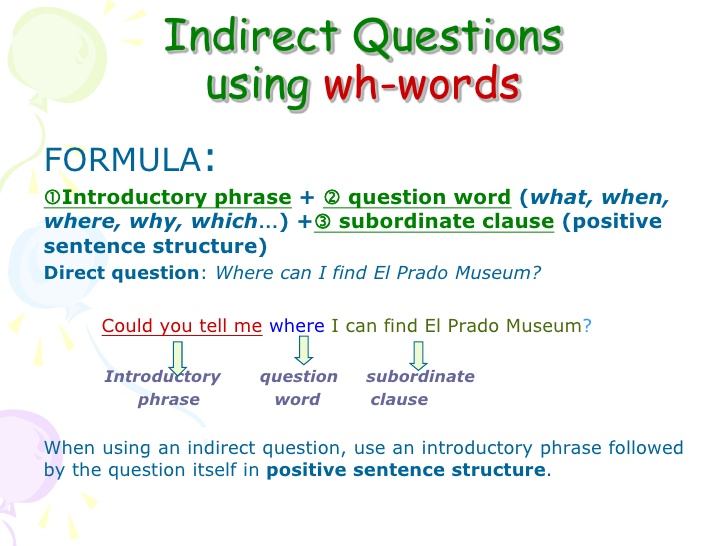 Indirect Questions using wh-words

FORMULA:

①Introductory phrase + ② question word (what, when, where, why, which…) +③ subordinate clause (positive sentence structure)

Direct question: Where can I find El Prado Museum?

Could you tell me where I can find El Prado Museum?

Introductory phrase

question word

subordinate clause

When using an indirect question, use an introductory phrase followed by the question itself in positive sentence structure.